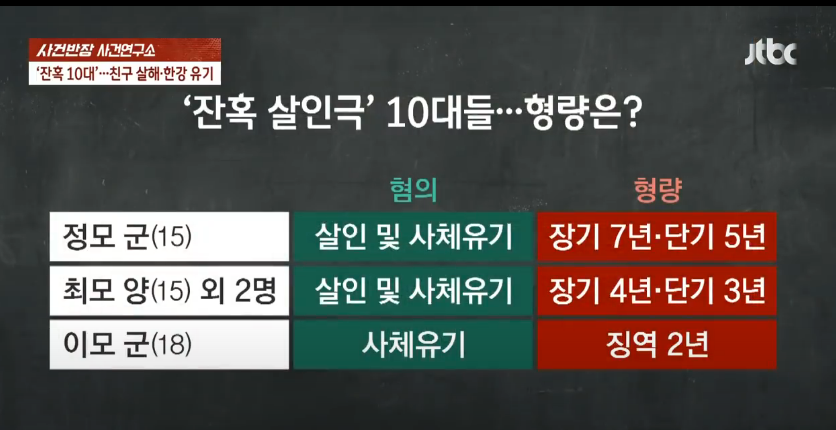 사건반장 사건연구소
'잔혹 10대'…친구 살해·한강 유기

jtbc

'잔혹 살인극' 10대들…형량은?

| | 혐의 | 형량 |
|---|---|---|
| 정모 군(15) | 살인 및 사체유기 | 장기 7년·단기 5년 |
| 최모 양(15) 외 2명 | 살인 및 사체유기 | 장기 4년·단기 3년 |
| 이모 군(18) | 사체유기 | 징역 2년 |